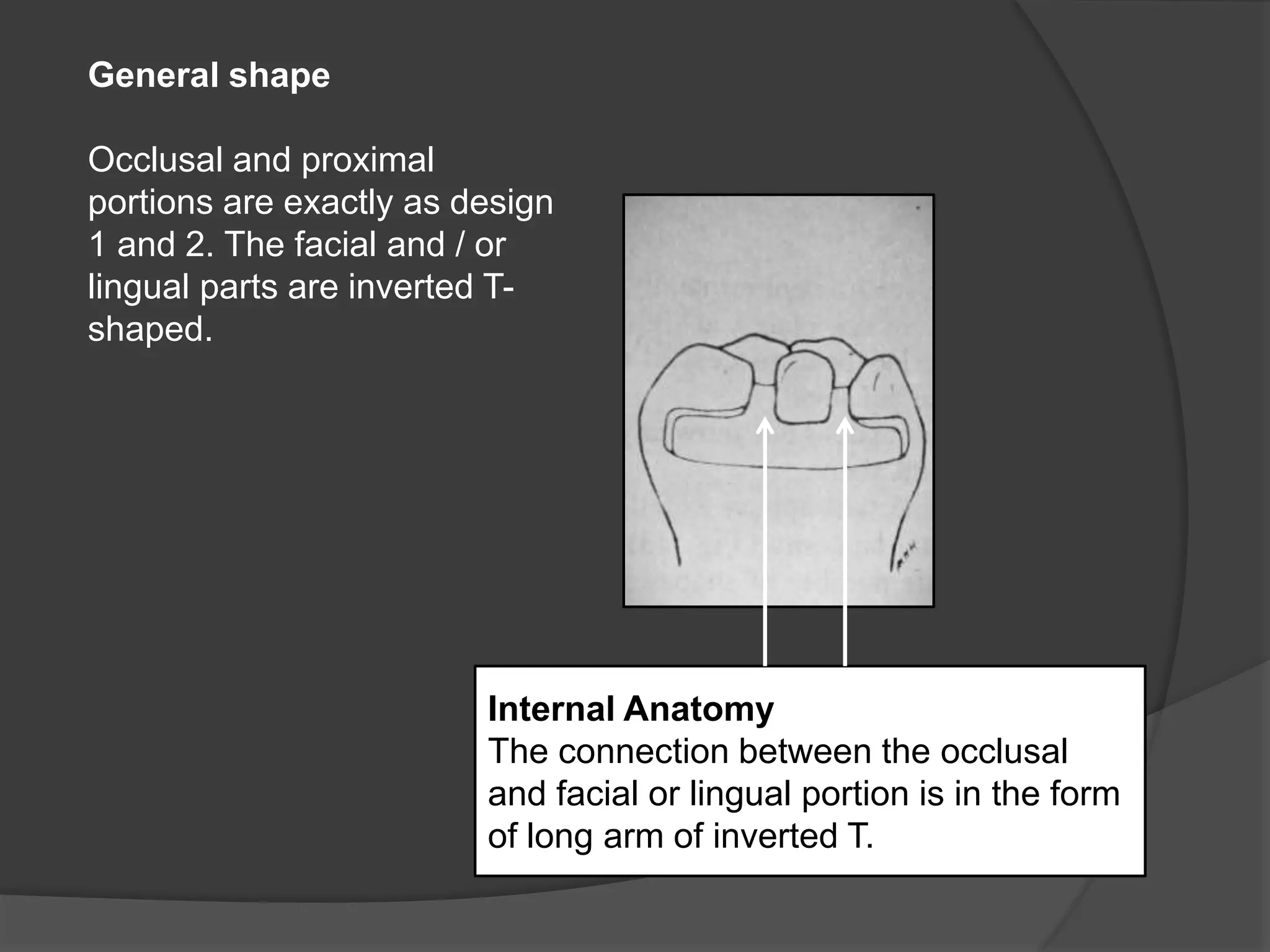 General shape

Occlusal and proximal portions are exactly as design 1 and 2. The facial and / or lingual parts are inverted T-shaped.

Internal Anatomy
The connection between the occlusal and facial or lingual portion is in the form of long arm of inverted T.